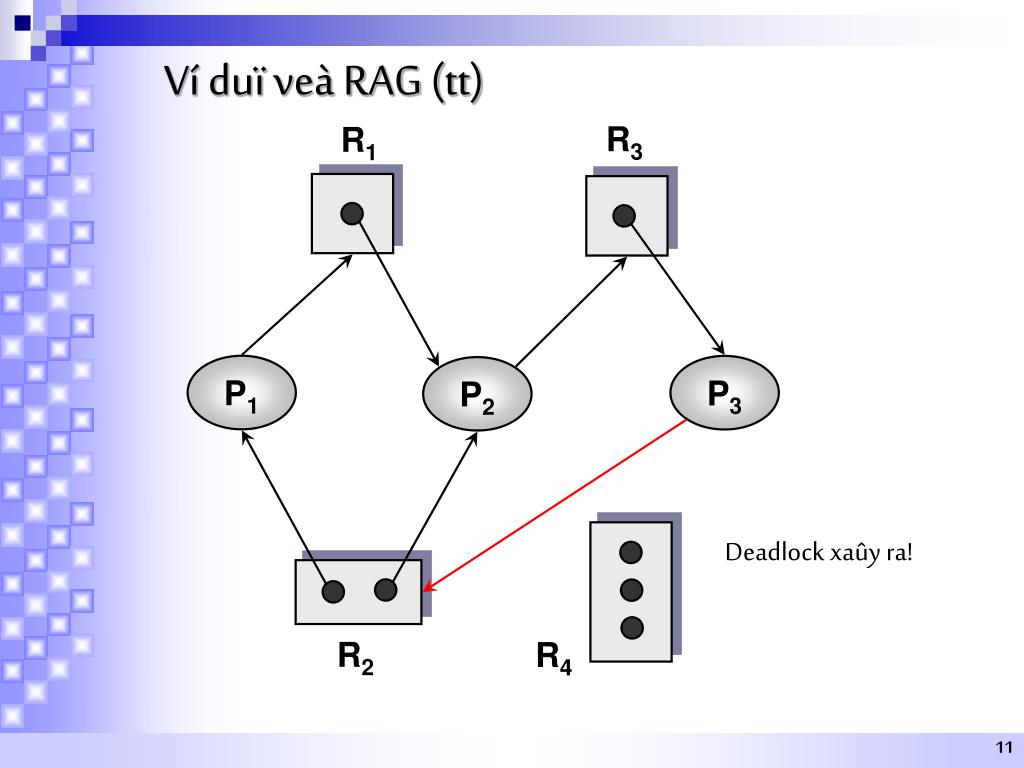 Ví duï veà RAG (tt)

$R_1$

$R_3$

$P_1$

$P_2$

$P_3$

Deadlock xaûy ra!

$R_2$

$R_4$

11